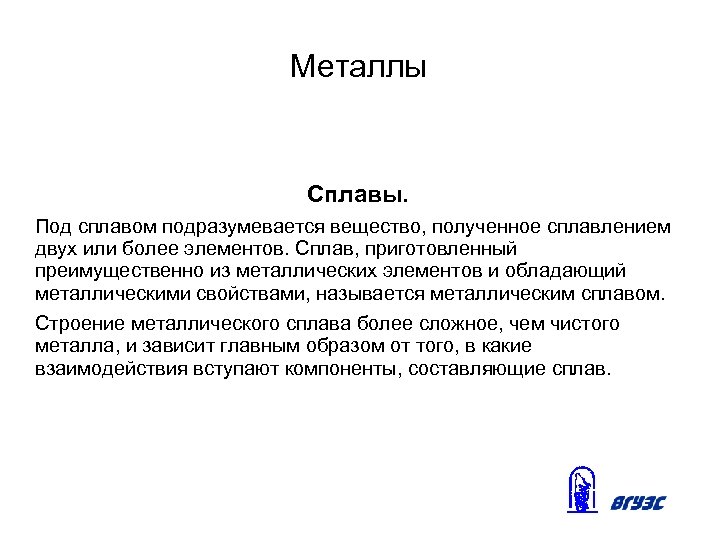 Металлы

Сплавы.

Под сплавом подразумевается вещество, полученное сплавлением двух или более элементов. Сплав, приготовленный преимущественно из металлических элементов и обладающий металлическими свойствами, называется металлическим сплавом.

Строение металлического сплава более сложное, чем чистого металла, и зависит главным образом от того, в какие взаимодействия вступают компоненты, составляющие сплав.

ВГУЭС